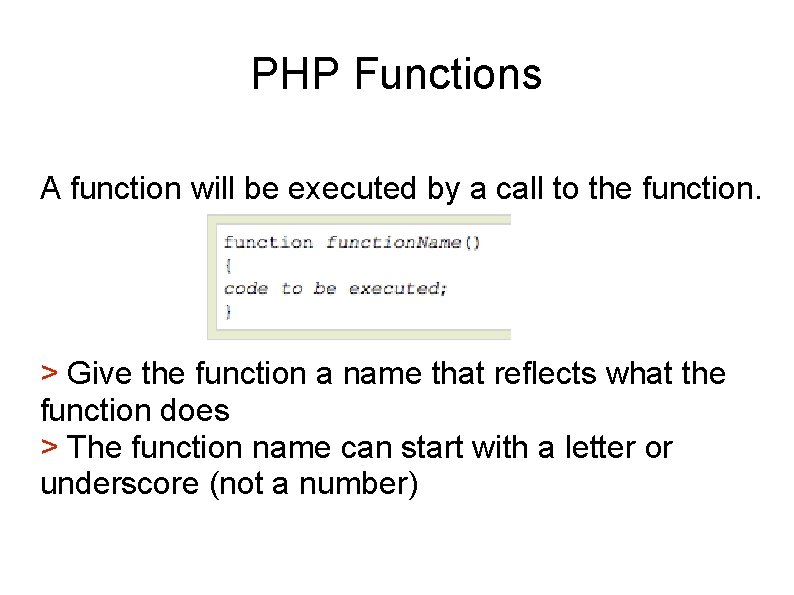 PHP Functions

A function will be executed by a call to the function.

function functionName()
{
code to be executed;
}

> Give the function a name that reflects what the function does
> The function name can start with a letter or underscore (not a number)